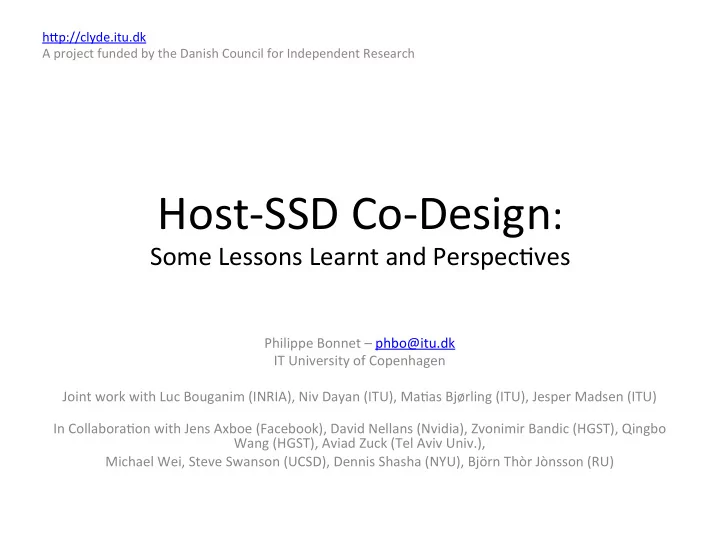 http://clyde.itu.dk
A project funded by the Danish Council for Independent Research

Host-SSD Co-Design:
Some Lessons Learnt and Perspectives

Philippe Bonnet – phbo@itu.dk
IT University of Copenhagen

Joint work with Luc Bouganim (INRIA), Niv Dayan (ITU), Matias Bjørling (ITU), Jesper Madsen (ITU)

In Collaboration with Jens Axboe (Facebook), David Nellans (Nvidia), Zvonimir Bandic (HGST), Qingbo Wang (HGST), Aviad Zuck (Tel Aviv Univ.),
Michael Wei, Steve Swanson (UCSD), Dennis Shasha (NYU), Björn Thòr Jònsson (RU)